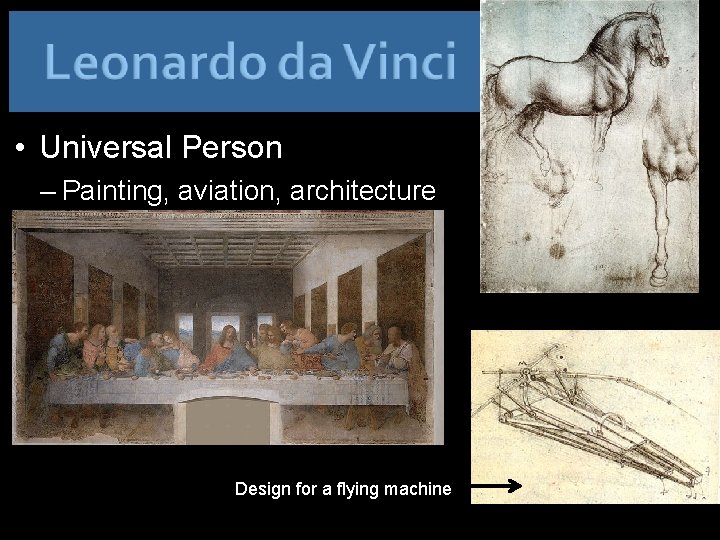 Leonardo da Vinci

• Universal Person

– Painting, aviation, architecture

Design for a flying machine